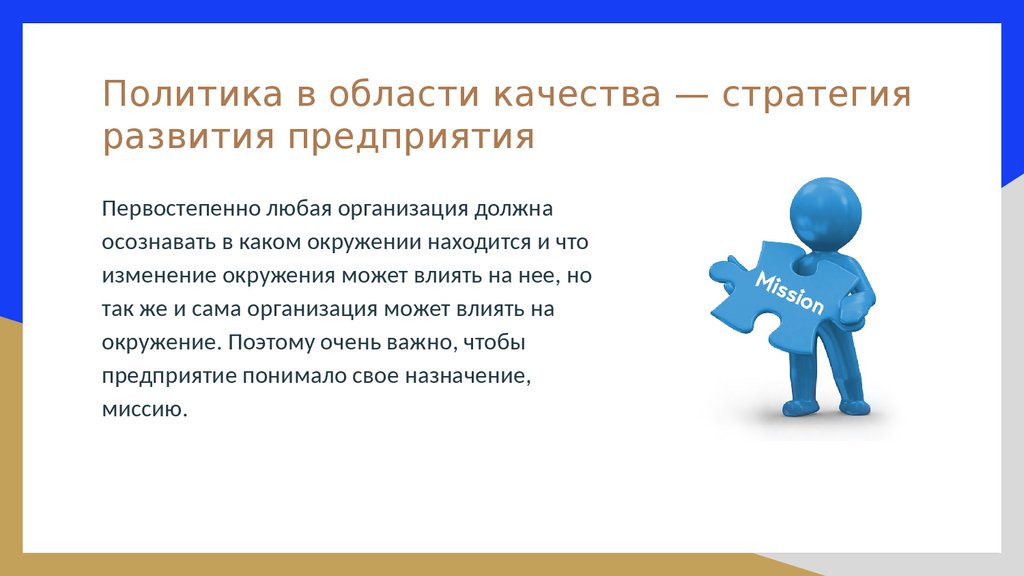 Политика в области качества — стратегия развития предприятия

Первостепенно любая организация должна осознавать в каком окружении находится и что изменение окружения может влиять на нее, но так же и сама организация может влиять на окружение. Поэтому очень важно, чтобы предприятие понимало свое назначение, миссию.

Mission